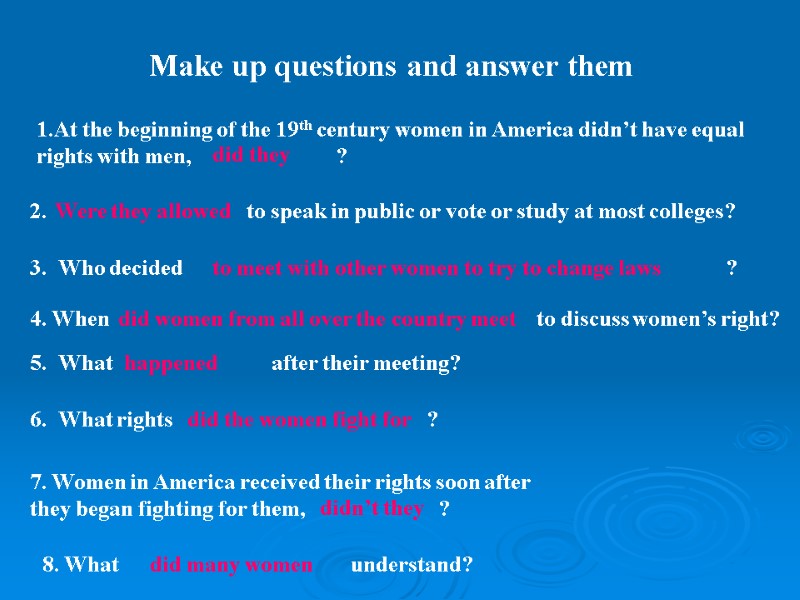 Make up questions and answer them

1.At the beginning of the 19$^{th}$ century women in America didn't have equal rights with men, did they ?

2. Were they allowed to speak in public or vote or study at most colleges?

3. Who decided to meet with other women to try to change laws ?

4. When did women from all over the country meet to discuss women's right?

5. What happened after their meeting?

6. What rights did the women fight for ?

7. Women in America received their rights soon after they began fighting for them, didn't they ?

8. What did many women understand?